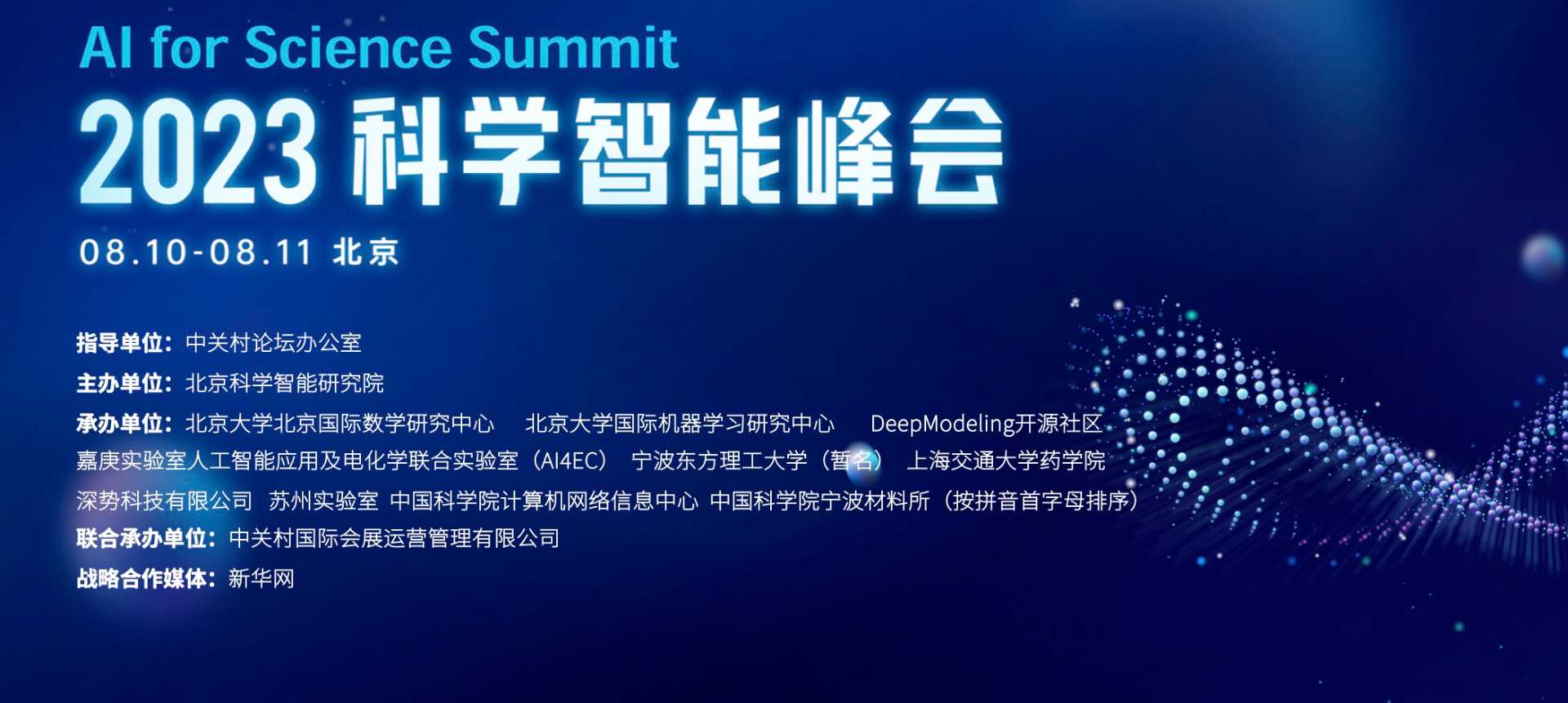 AI for Science Summit

2023 科学智能峰会

08.10-08.11 北京

指导单位：中关村论坛办公室

主办单位：北京科学智能研究院

承办单位：北京大学北京国际数学研究中心 北京大学国际机器学习研究中心 DeepModeling开源社区 嘉庚实验室人工智能应用及电化学联合实验室（AI4EC） 宁波东方理工大学（暂名） 上海交通大学药学院 深势科技有限公司 苏州实验室 中国科学院计算机网络信息中心 中国科学院宁波材料所（按拼音首字母排序）

联合承办单位：中关村国际会展运营管理有限公司

战略合作媒体：新华网